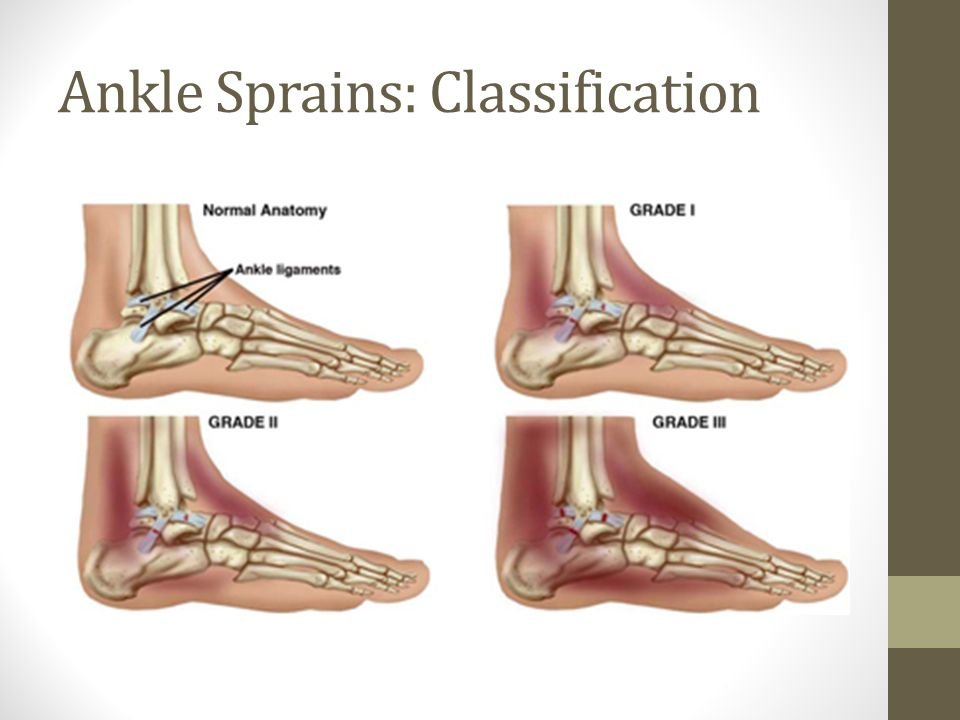 Ankle Sprains: Classification

Normal Anatomy

Ankle ligaments

GRADE I

GRADE II

GRADE III